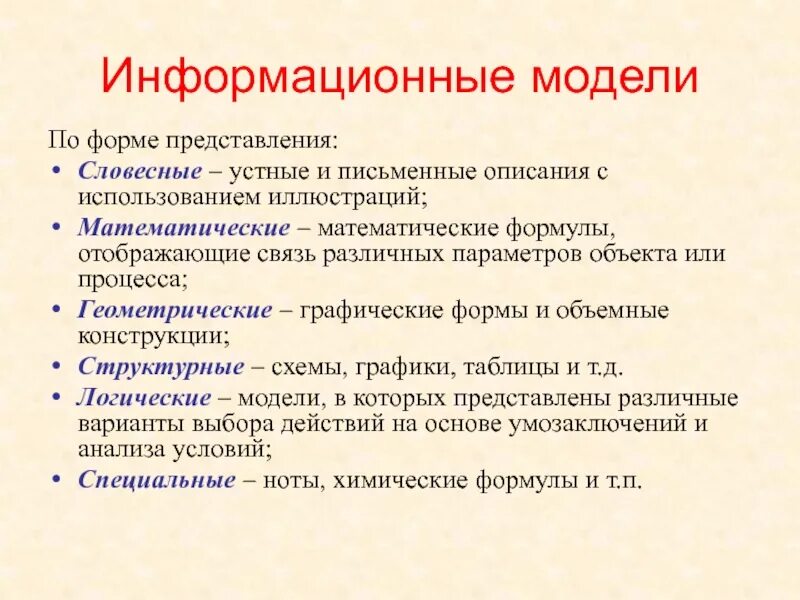 Информационные модели

По форме представления:
• Словесные – устные и письменные описания с использованием иллюстраций;
• Математические – математические формулы, отображающие связь различных параметров объекта или процесса;
• Геометрические – графические формы и объемные конструкции;
• Структурные – схемы, графики, таблицы и т.д.
• Логические – модели, в которых представлены различные варианты выбора действий на основе умозаключений и анализа условий;
• Специальные – ноты, химические формулы и т.п.